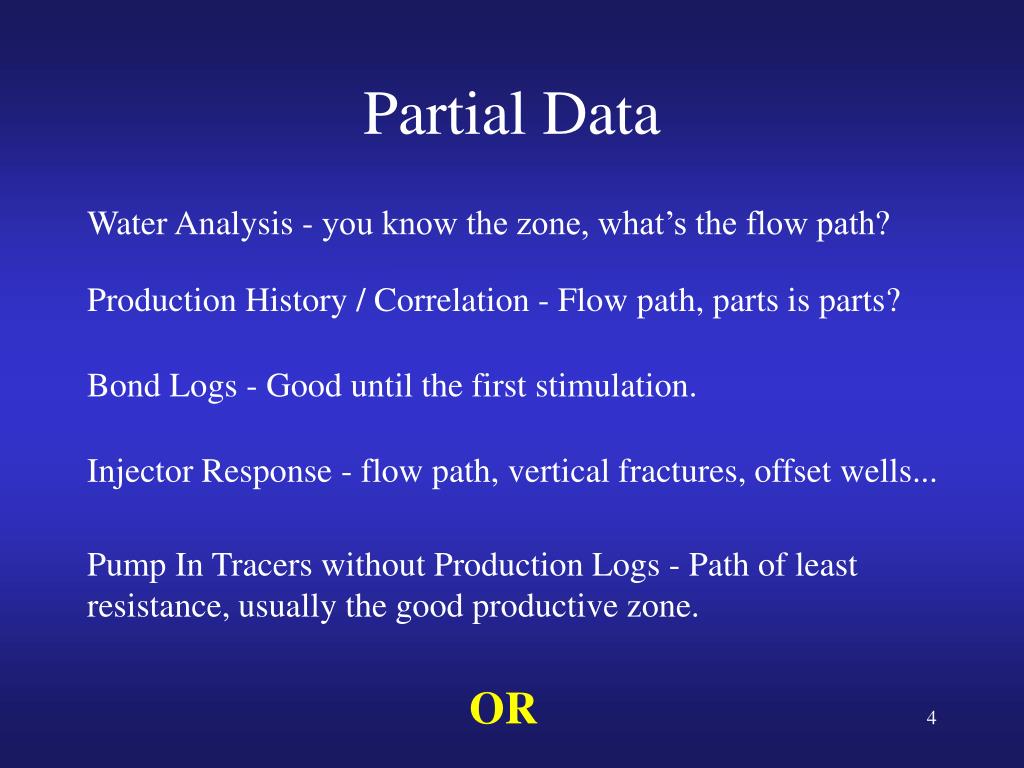 Partial Data

Water Analysis - you know the zone, what’s the flow path?

Production History / Correlation - Flow path, parts is parts?

Bond Logs - Good until the first stimulation.

Injector Response - flow path, vertical fractures, offset wells...

Pump In Tracers without Production Logs - Path of least resistance, usually the good productive zone.

OR

4